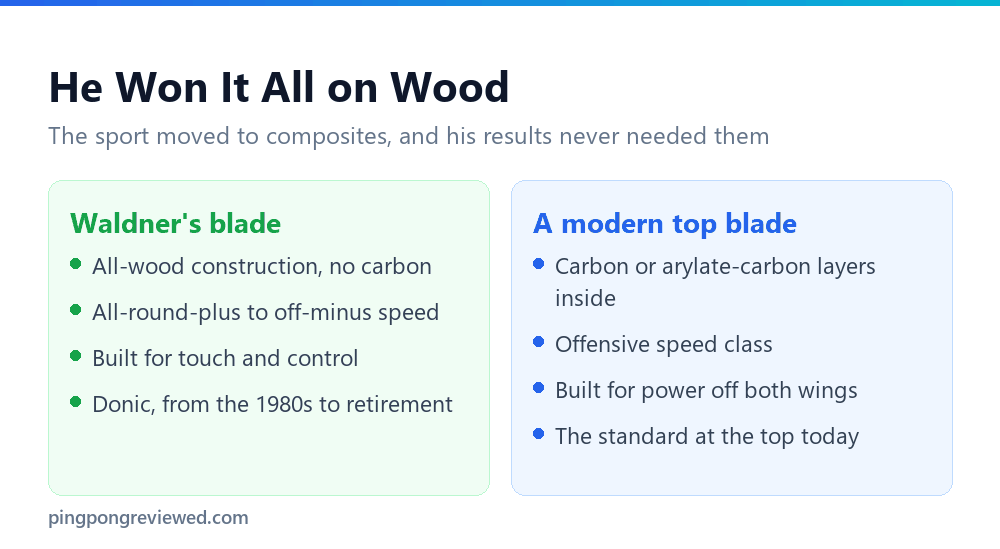 He Won It All on Wood

The sport moved to composites, and his results never needed them

Waldner's blade

- All-wood construction, no carbon
- All-round-plus to off-minus speed
- Built for touch and control
- Donic, from the 1980s to retirement

A modern top blade

- Carbon or arylate-carbon layers inside
- Offensive speed class
- Built for power off both wings
- The standard at the top today

pingpongreviewed.com